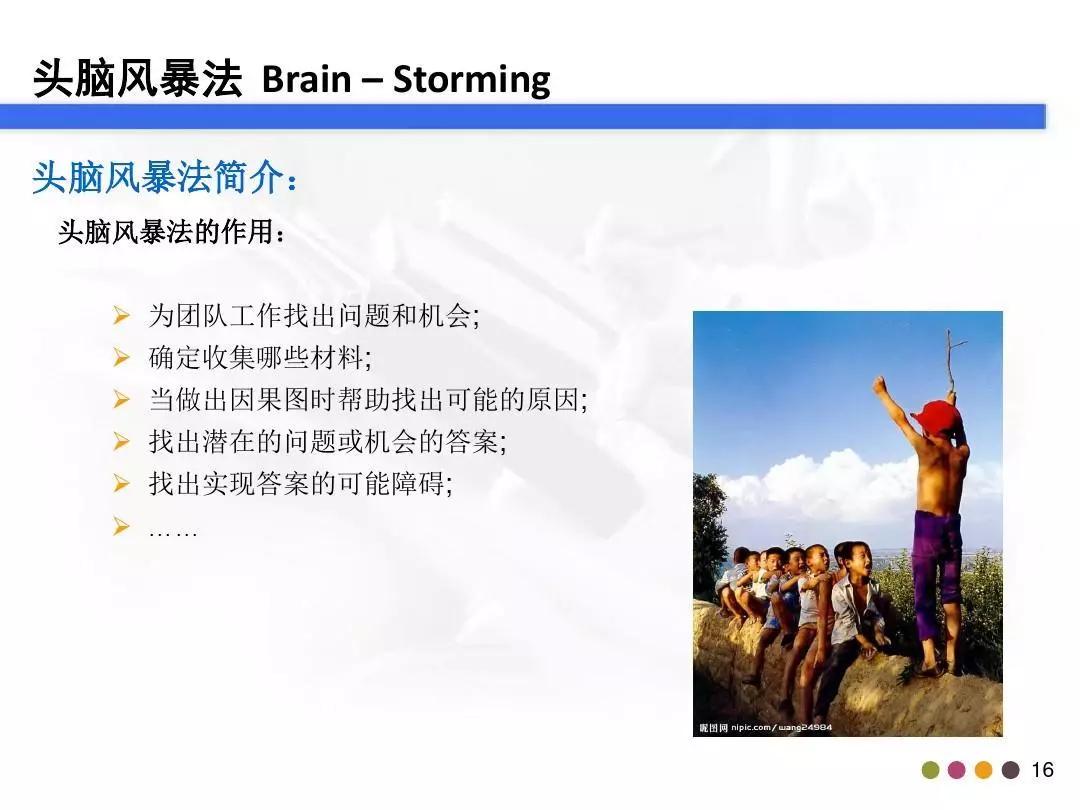 头脑风暴法 Brain – Storming

头脑风暴法简介：

头脑风暴法的作用：

➢ 为团队工作找出问题和机会;
➢ 确定收集哪些材料;
➢ 当做出因果图时帮助找出可能的原因;
➢ 找出潜在的问题或机会的答案;
➢ 找出实现答案的可能障碍;
➢ ……

昵图网 nipic.com/wang24984

16